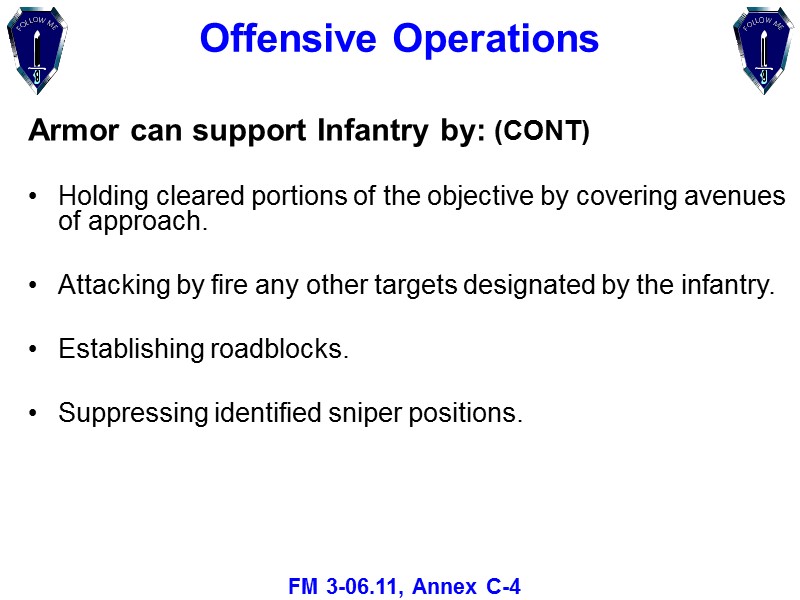 FOLLOW ME

Offensive Operations

FOLLOW ME

Armor can support Infantry by: (CONT)

• Holding cleared portions of the objective by covering avenues of approach.

• Attacking by fire any other targets designated by the infantry.

• Establishing roadblocks.

• Suppressing identified sniper positions.

FM 3-06.11, Annex C-4